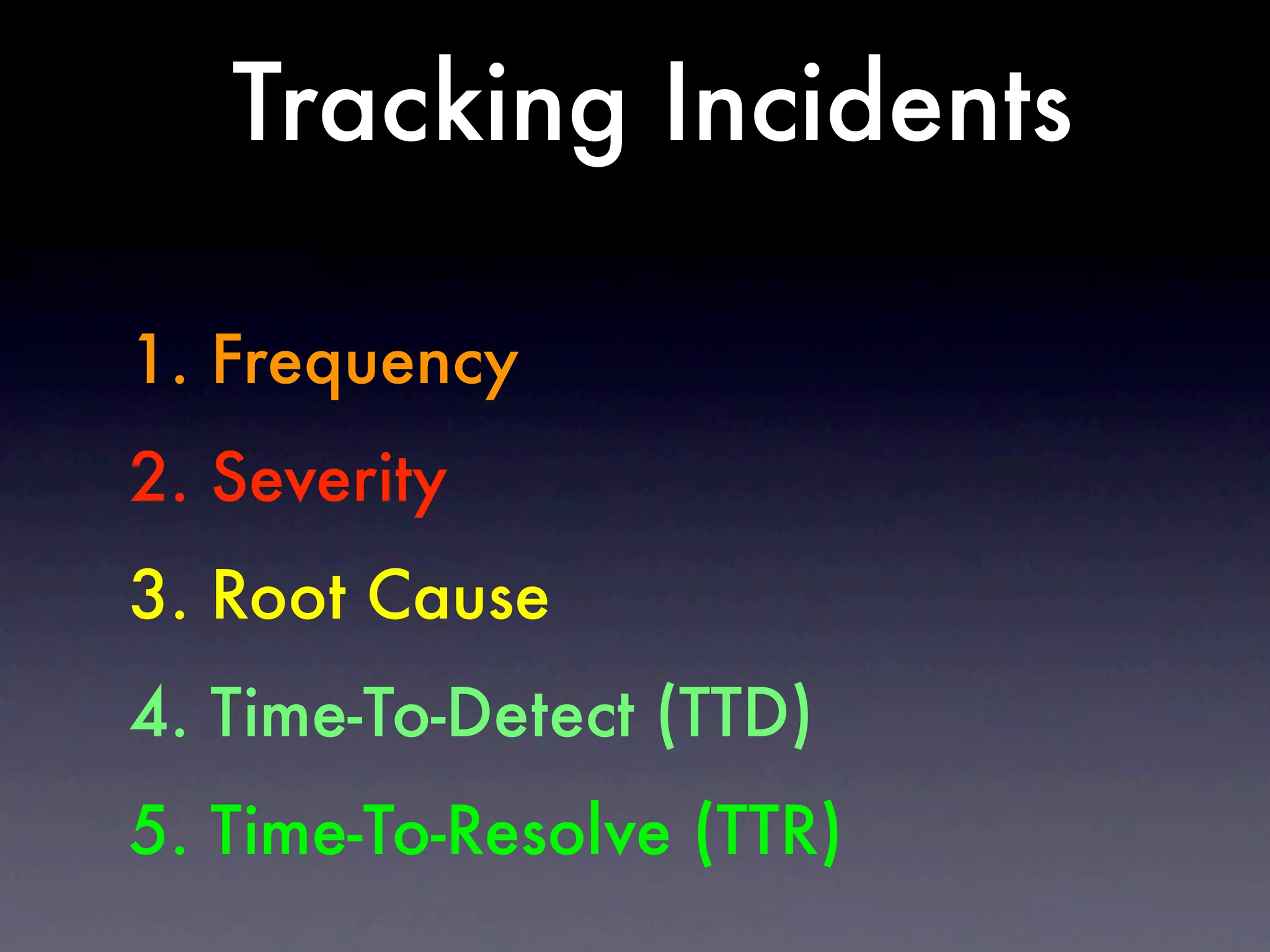 Tracking Incidents

1. Frequency
2. Severity
3. Root Cause
4. Time-To-Detect (TTD)
5. Time-To-Resolve (TTR)